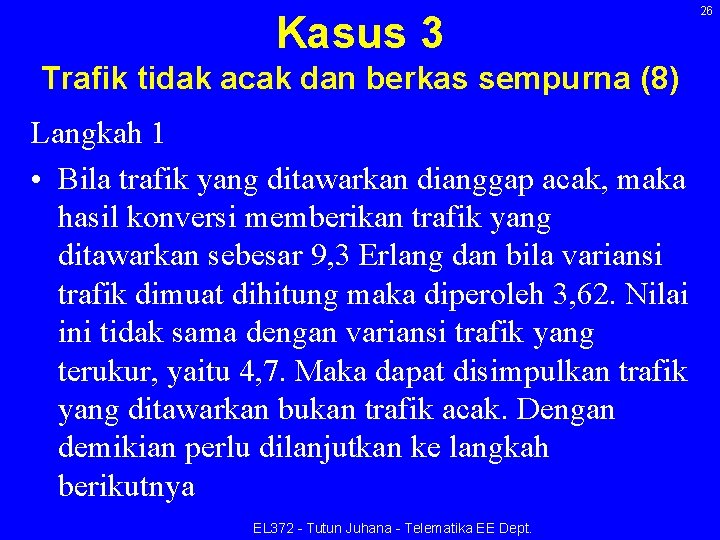 26

Kasus 3

Trafik tidak acak dan berkas sempurna (8)

Langkah 1

• Bila trafik yang ditawarkan dianggap acak, maka hasil konversi memberikan trafik yang ditawarkan sebesar 9,3 Erlang dan bila variansi trafik dimuat dihitung maka diperoleh 3,62. Nilai ini tidak sama dengan variansi trafik yang terukur, yaitu 4,7. Maka dapat disimpulkan trafik yang ditawarkan bukan trafik acak. Dengan demikian perlu dilanjutkan ke langkah berikutnya

EL372 - Tutun Juhana - Telematika EE Dept.